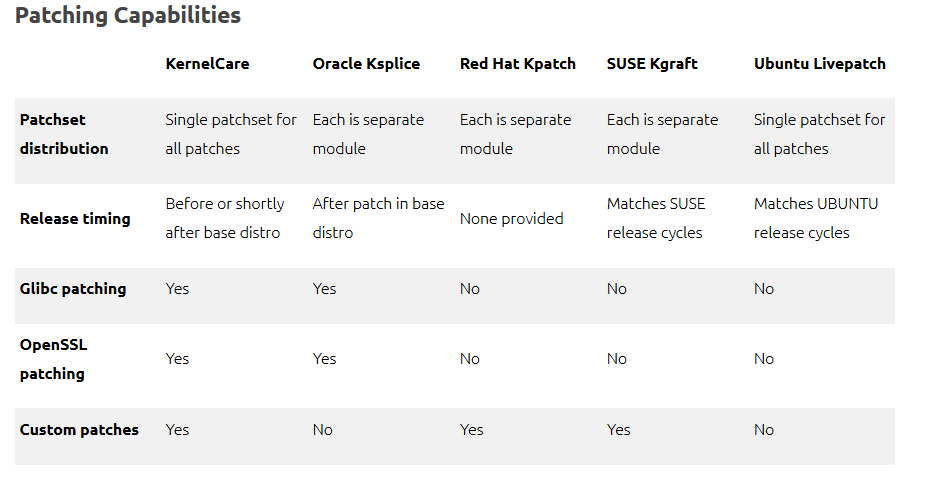 Patching Capabilities

| | KernelCare | Oracle Ksplice | Red Hat Kpatch | SUSE Kgraft | Ubuntu Livepatch |
|---|---|---|---|---|---|
| Patchset distribution | Single patchset for all patches | Each is separate module | Each is separate module | Each is separate module | Single patchset for all patches |
| Release timing | Before or shortly after base distro | After patch in base distro | None provided | Matches SUSE release cycles | Matches UBUNTU release cycles |
| Glibc patching | Yes | Yes | No | No | No |
| OpenSSL patching | Yes | Yes | No | No | No |
| Custom patches | Yes | No | Yes | Yes | No |